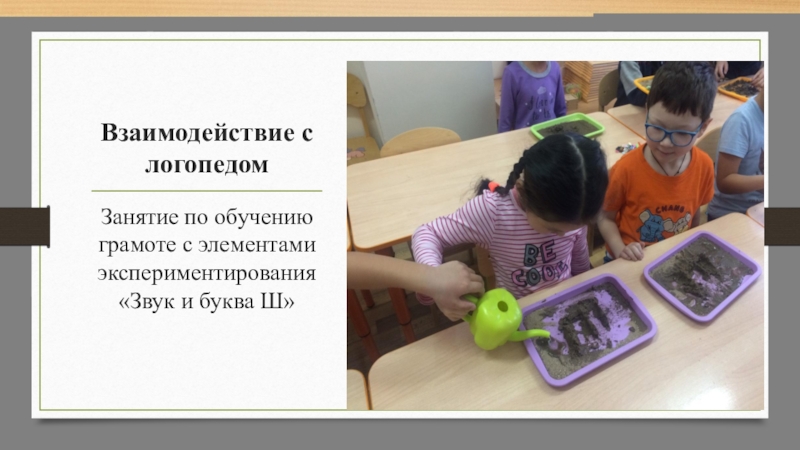 Взаимодействие с логопедом

Занятие по обучению грамоте с элементами экспериментирования «Звук и буква Ш»

BE COOL